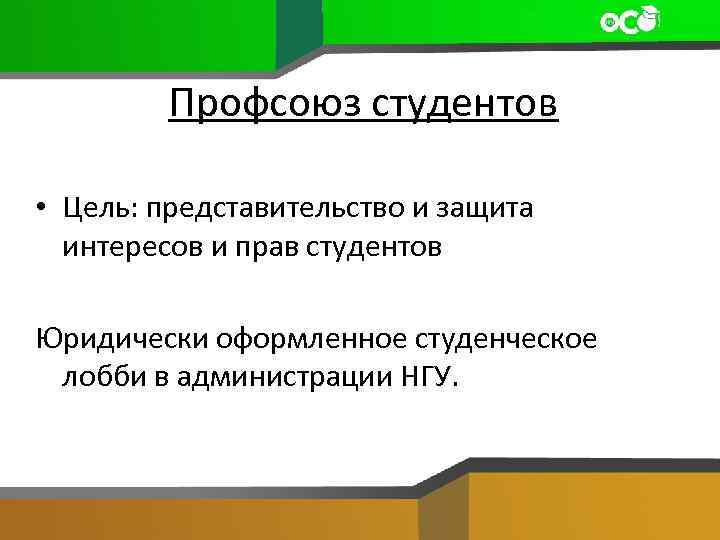 ОСО

Профсоюз студентов

• Цель: представительство и защита интересов и прав студентов

Юридически оформленное студенческое лобби в администрации НГУ.